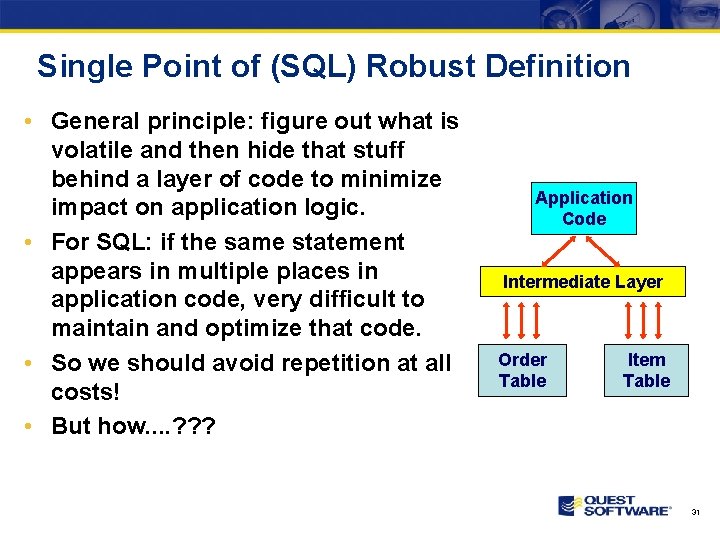 Single Point of (SQL) Robust Definition

• General principle: figure out what is volatile and then hide that stuff behind a layer of code to minimize impact on application logic.
• For SQL: if the same statement appears in multiple places in application code, very difficult to maintain and optimize that code.
• So we should avoid repetition at all costs!
• But how....???

Application Code

Intermediate Layer

Order Table

Item Table

QUEST SOFTWARE®

31